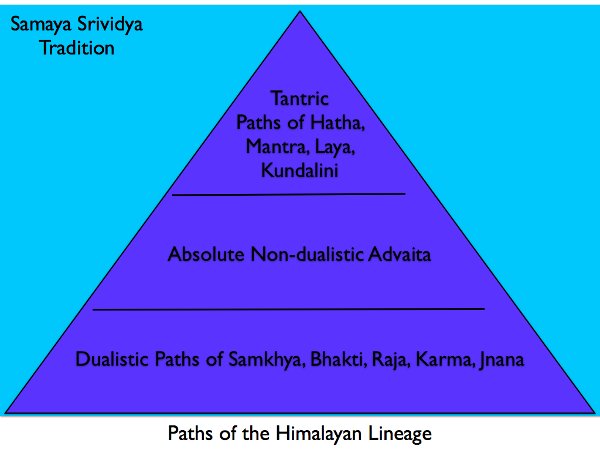 Samaya Srividya Tradition

Tantric
Paths of Hatha,
Mantra, Laya,
Kundalini

Absolute Non-dualistic Advaita

Dualistic Paths of Samkhya, Bhakti, Raja, Karma, Jnana

Paths of the Himalayan Lineage